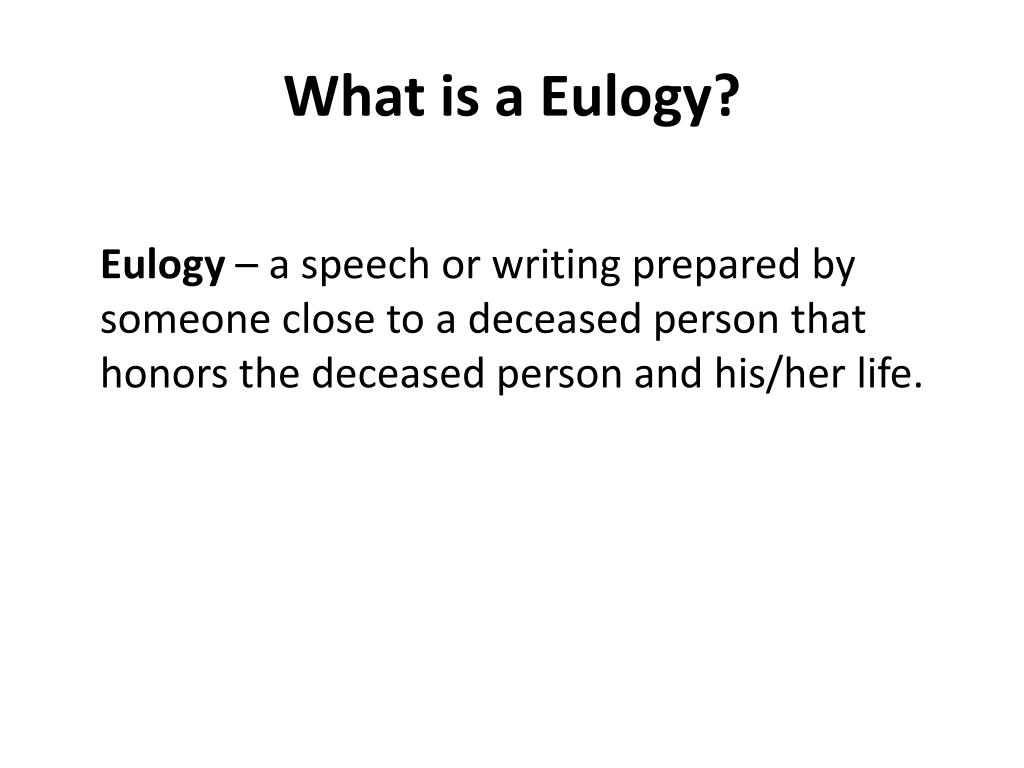 What is a Eulogy?

Eulogy – a speech or writing prepared by someone close to a deceased person that honors the deceased person and his/her life.